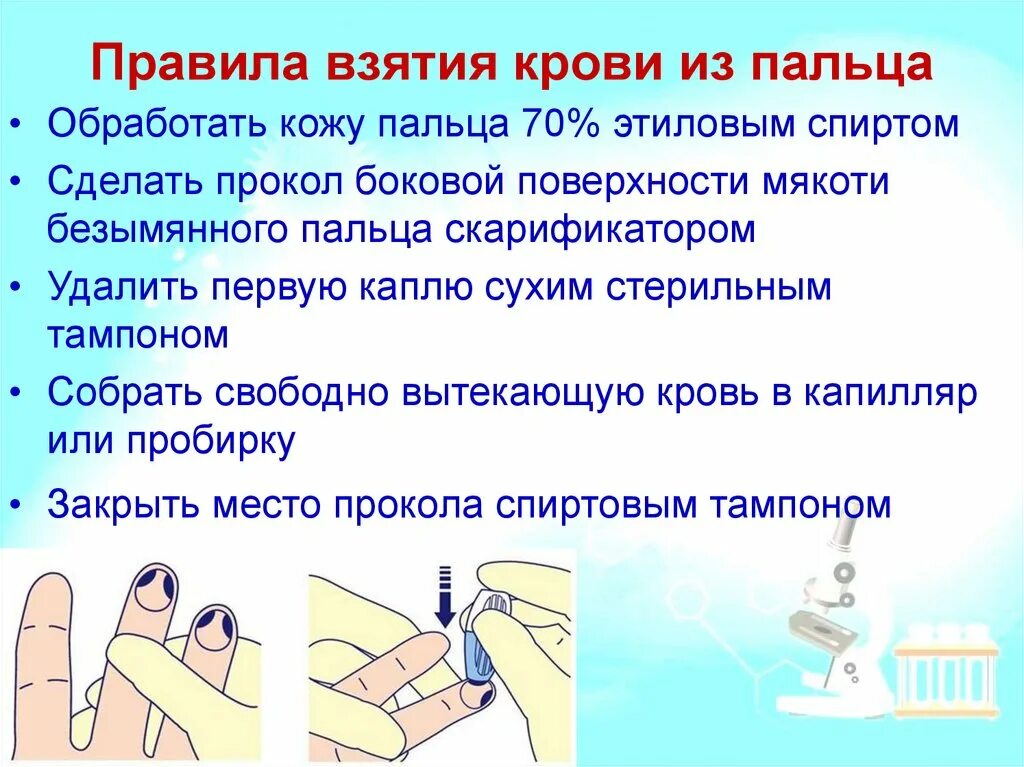 Правила взятия крови из пальца

• Обработать кожу пальца 70% этиловым спиртом
• Сделать прокол боковой поверхности мякоти безымянного пальца скарификатором
• Удалить первую каплю сухим стерильным тампоном
• Собрать свободно вытекающую кровь в капилляр или пробирку
• Закрыть место прокола спиртовым тампоном